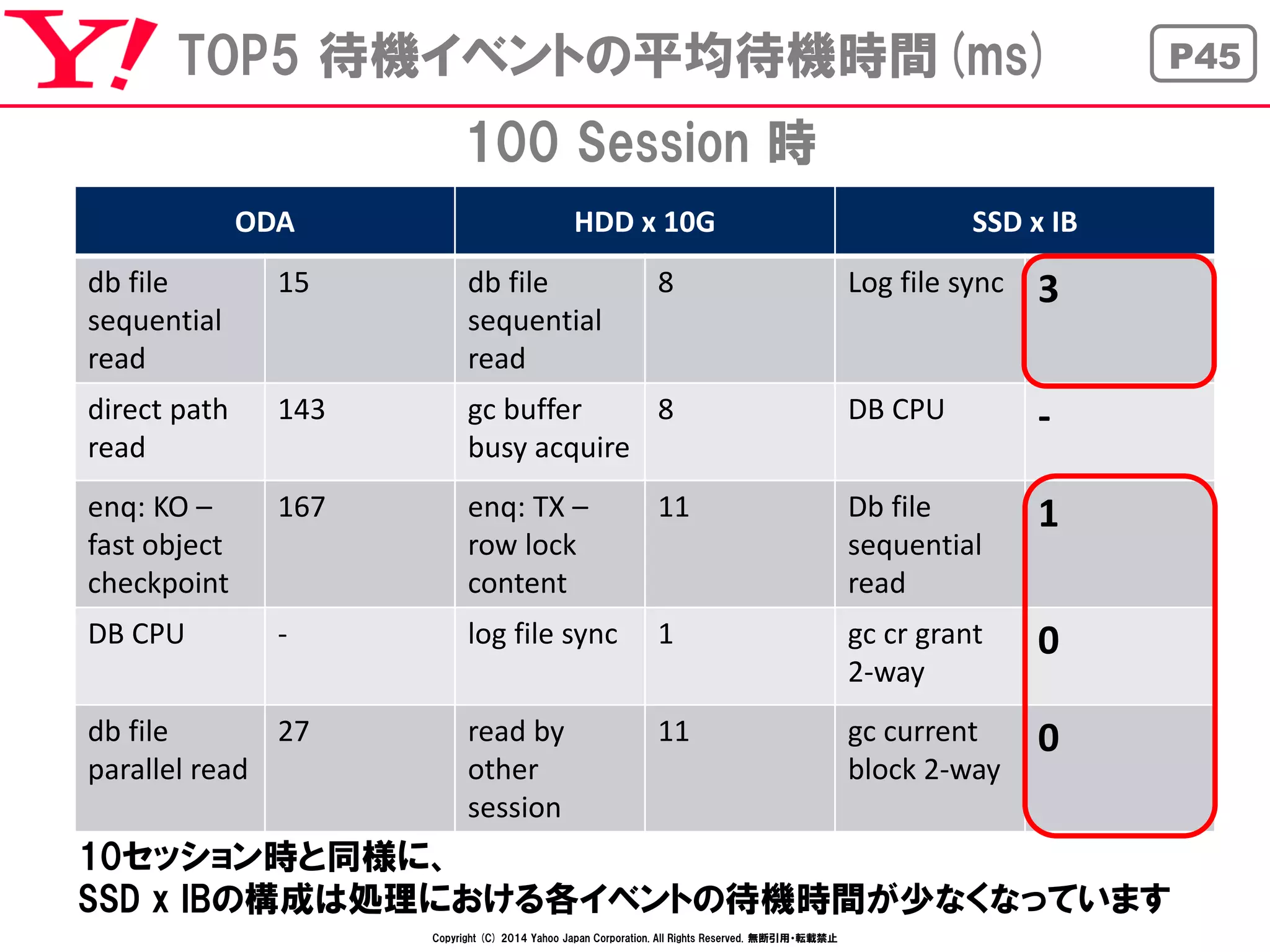 Y!

TOP5 待機イベントの平均待機時間 (ms)

P45

100 Session 時

| ODA | | HDD x 10G | | SSD x IB | |
|---|---|---|---|---|---|
| db file sequential read | 15 | db file sequential read | 8 | Log file sync | 3 |
| direct path read | 143 | gc buffer busy acquire | 8 | DB CPU | - |
| enq: KO – fast object checkpoint | 167 | enq: TX – row lock content | 11 | Db file sequential read | 1 |
| DB CPU | - | log file sync | 1 | gc cr grant 2-way | 0 |
| db file parallel read | 27 | read by other session | 11 | gc current block 2-way | 0 |

10セッション時と同様に、
SSD x IBの構成は処理における各イベントの待機時間が少なくなっています

Copyright (C) 2014 Yahoo Japan Corporation. All Rights Reserved. 無断引用・転載禁止